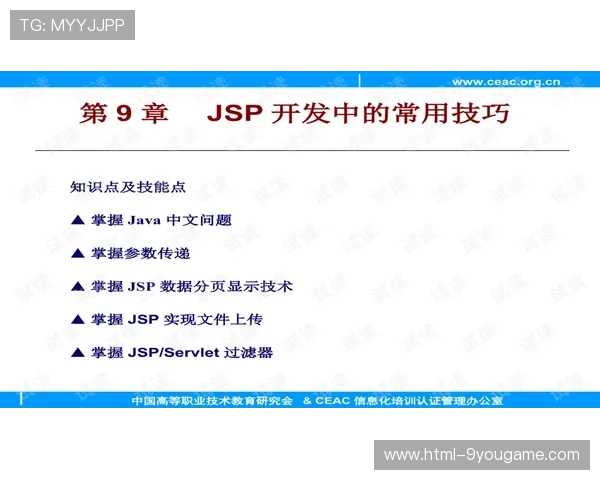 TG: MYYJJPP

www.ceac.org.cn

第 9 章 JSP 开发中的常用技巧

知识点及技能点

▲ 掌握 Java 中文问题

▲ 掌握参数传递

▲ 掌握 JSP 数据分页显示技术

▲ 掌握 JSP 实现文件上传

▲ 掌握 JSP/Servlet 过滤器

中国高等职业技术教育研究会 & CEAC 信息化培训认证管理办公室

www.html-9yougame.com